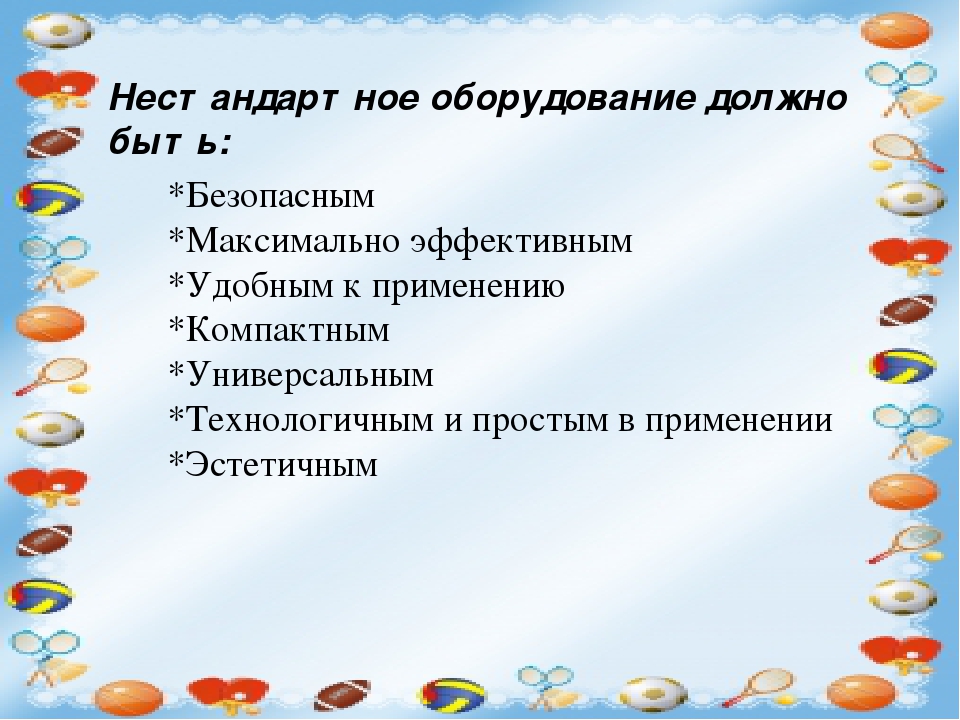 Нестандартное оборудование должно быть:

*Безопасным
*Максимально эффективным
*Удобным к применению
*Компактным
*Универсальным
*Технологичным и простым в применении
*Эстетичным